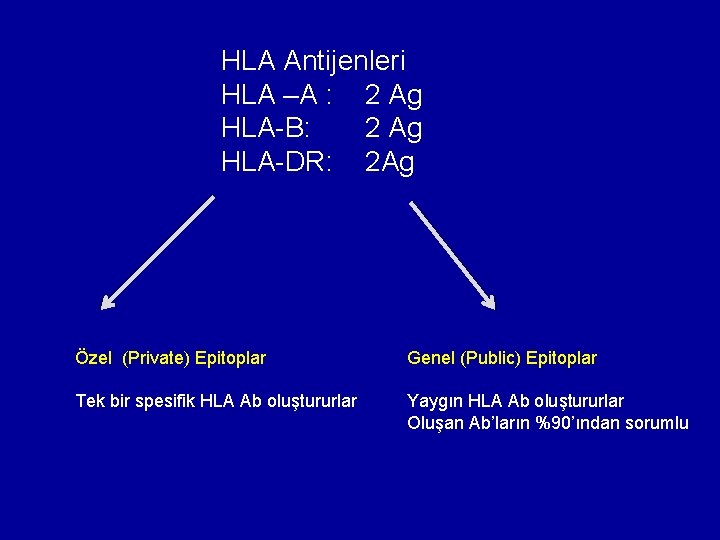 HLA Antijenleri
HLA –A : 2 Ag
HLA-B: 2 Ag
HLA-DR: 2Ag

Özel (Private) Epitoplar

Tek bir spesifik HLA Ab oluştururlar

Genel (Public) Epitoplar

Yaygın HLA Ab oluştururlar
Oluşan Ab'ların %90'ından sorumlu